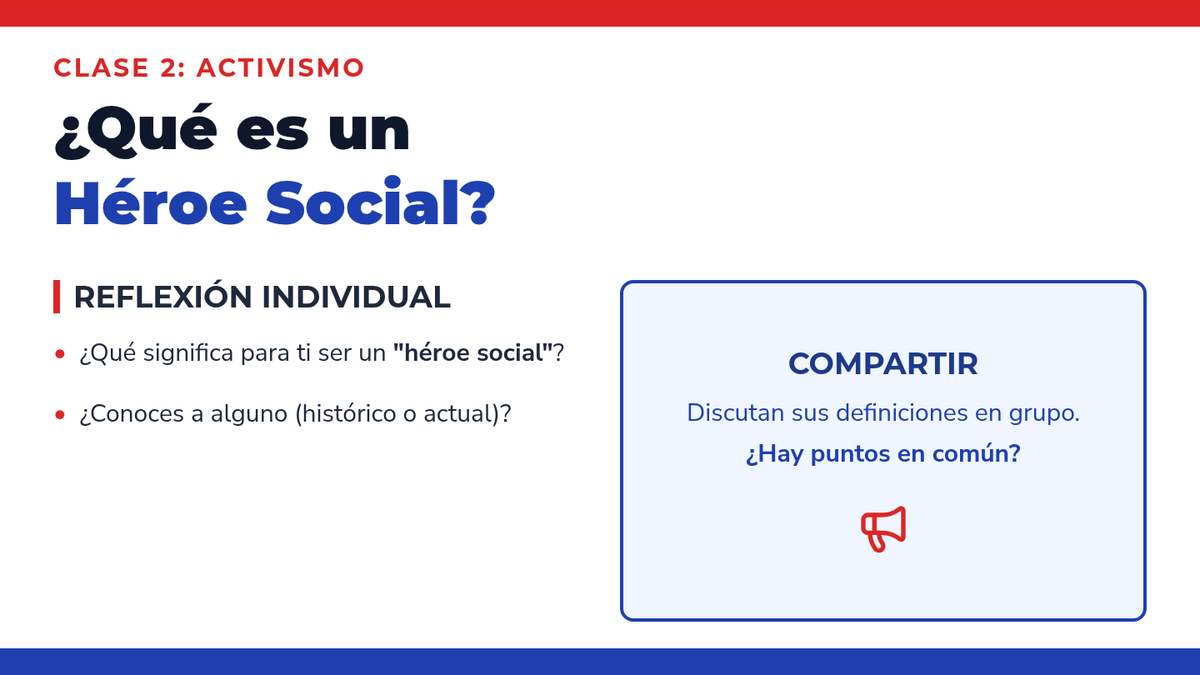 CLASE 2: ACTIVISMO

¿Qué es un Héroe Social?

REFLEXIÓN INDIVIDUAL

• ¿Qué significa para ti ser un "héroe social"?

• ¿Conoces a alguno (histórico o actual)?

COMPARTIR

Discutan sus definiciones en grupo.

¿Hay puntos en común?